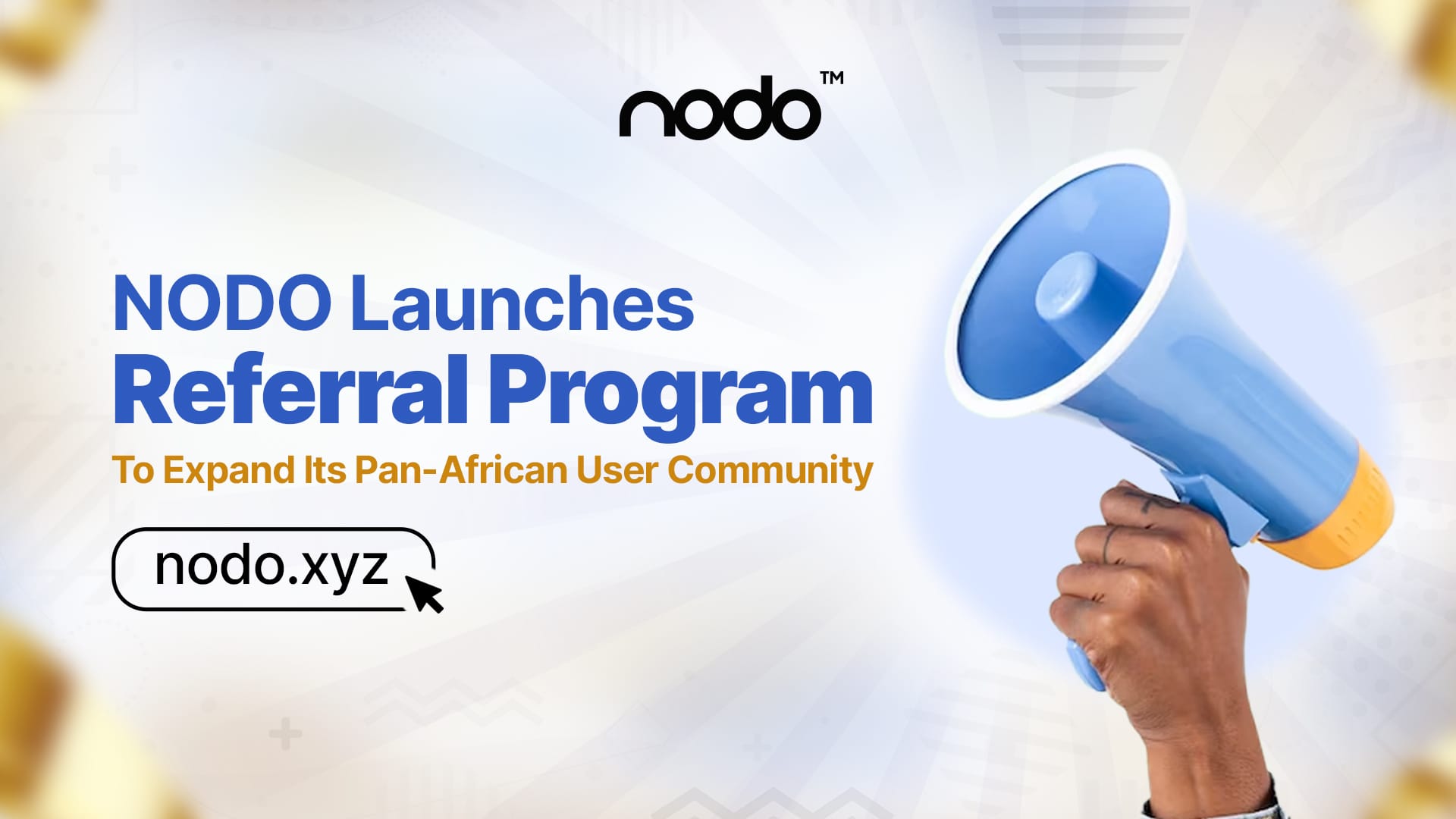 nodo™

NODO Launches
Referral Program
To Expand Its Pan-African User Community

nodo.xyz